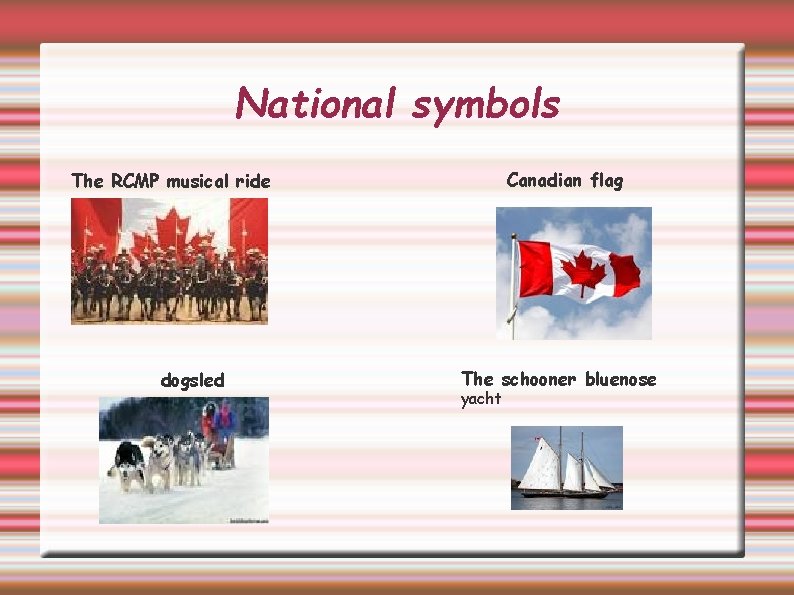 National symbols

The RCMP musical ride

Canadian flag

dogsled

The schooner bluenose
yacht